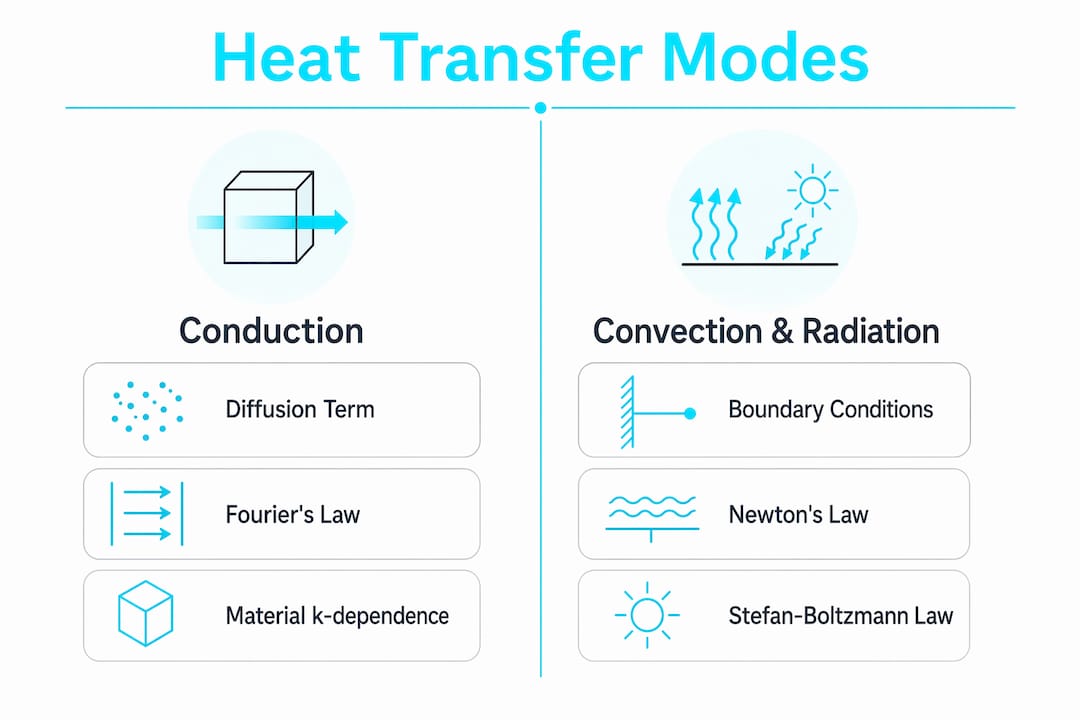 Heat Transfer Modes

Conduction

Diffusion Term

Fourier's Law

Material k-dependence

Convection & Radiation

Boundary Conditions

Newton's Law

Stefan-Boltzmann Law